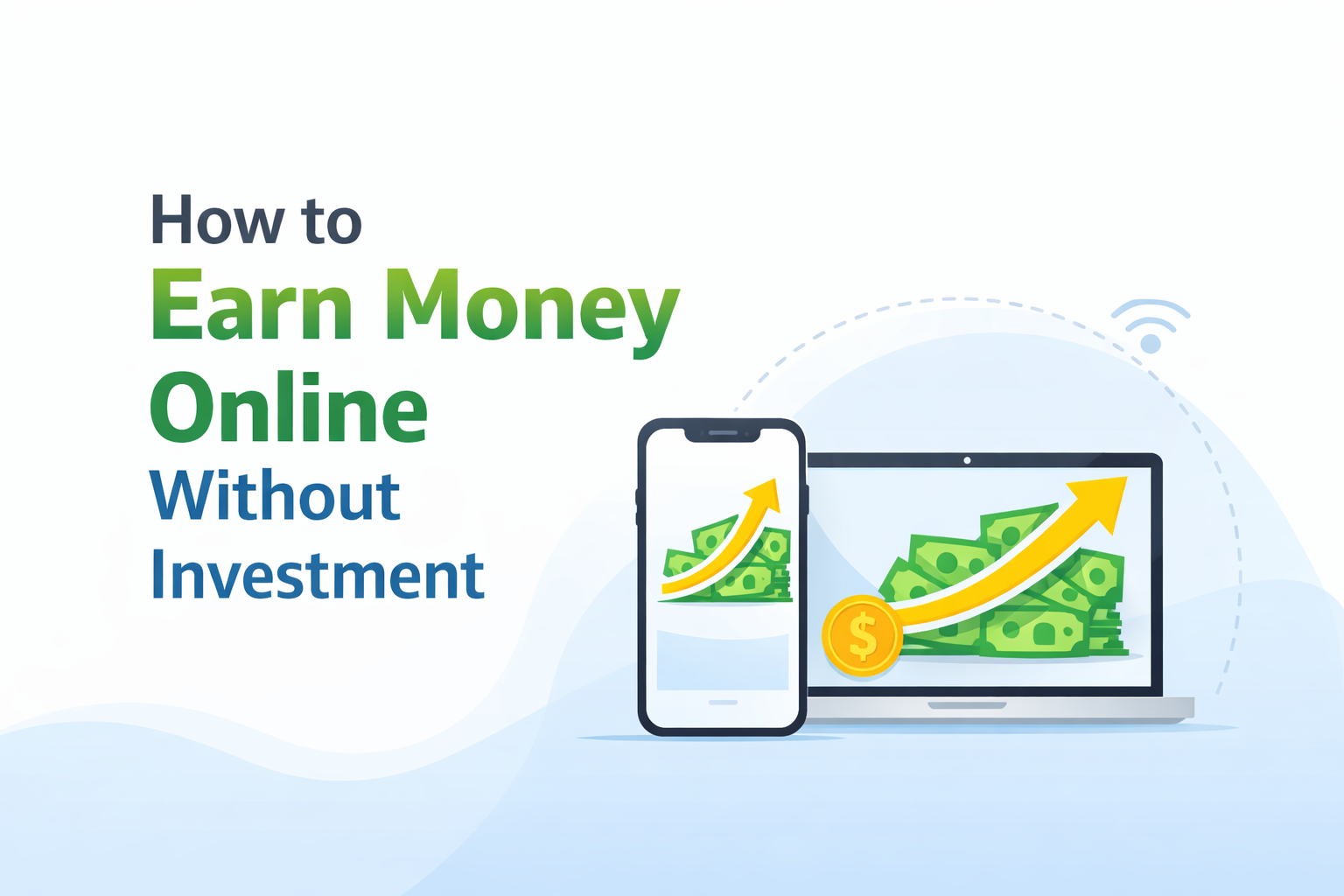 How to
Earn Money
Online
Without
Investment

$